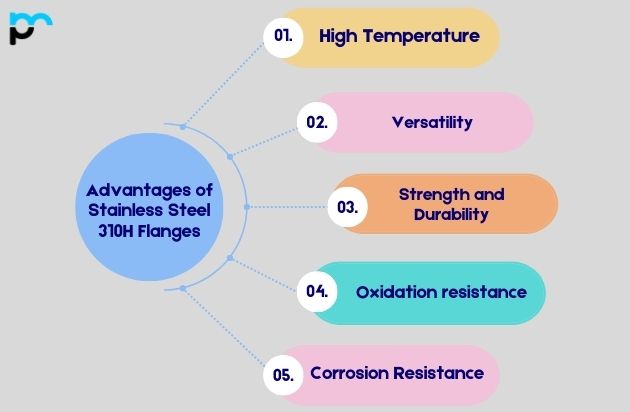 Advantages of Stainless Steel 310H Flanges

01. High Temperature

02. Versatility

03. Strength and Durability

04. Oxidation resistance

05. Corrosion Resistance